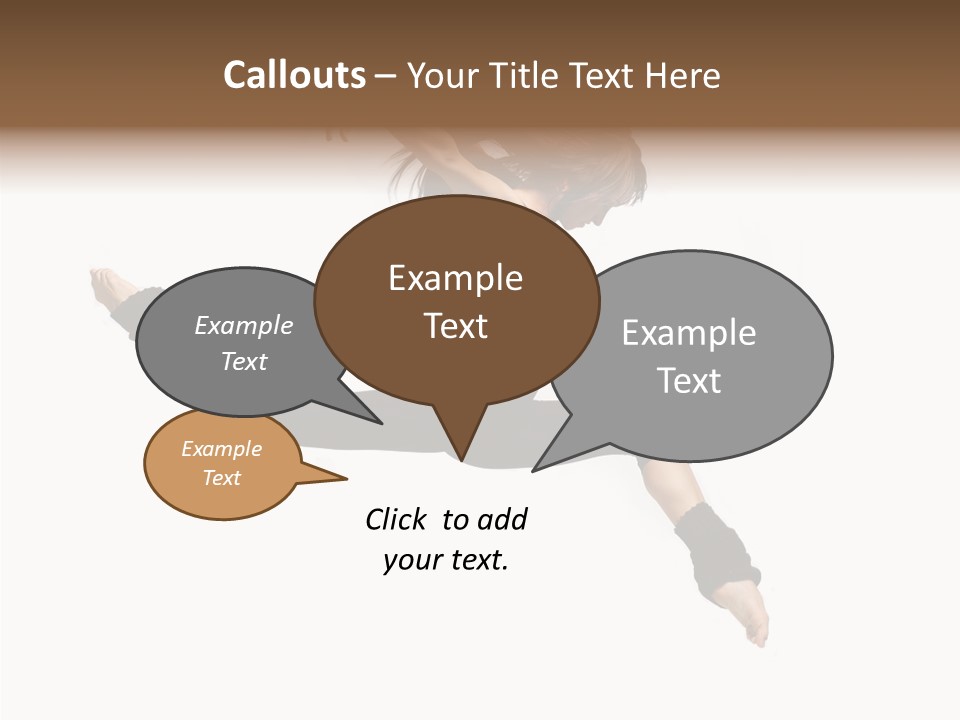 Callouts – Your Title Text Here

Example Text

Example Text

Example Text

Example Text

Click to add your text.